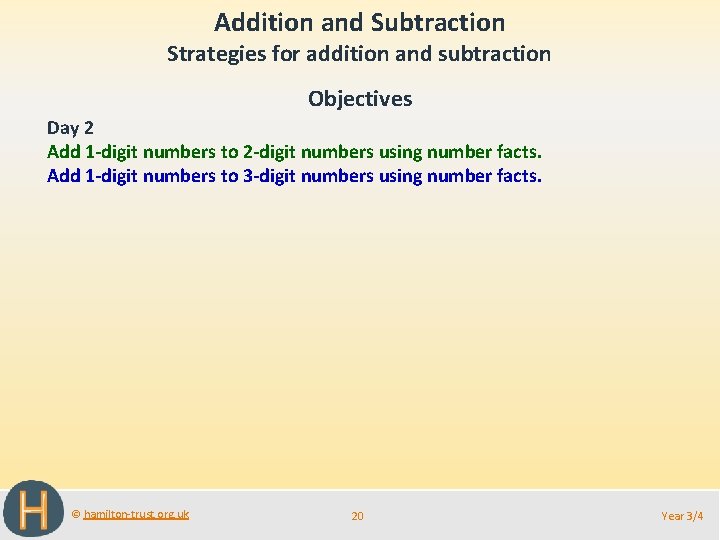 Addition and Subtraction
Strategies for addition and subtraction

Objectives

Day 2
Add 1-digit numbers to 2-digit numbers using number facts.
Add 1-digit numbers to 3-digit numbers using number facts.

H

© hamilton-trust.org.uk

20

Year 3/4